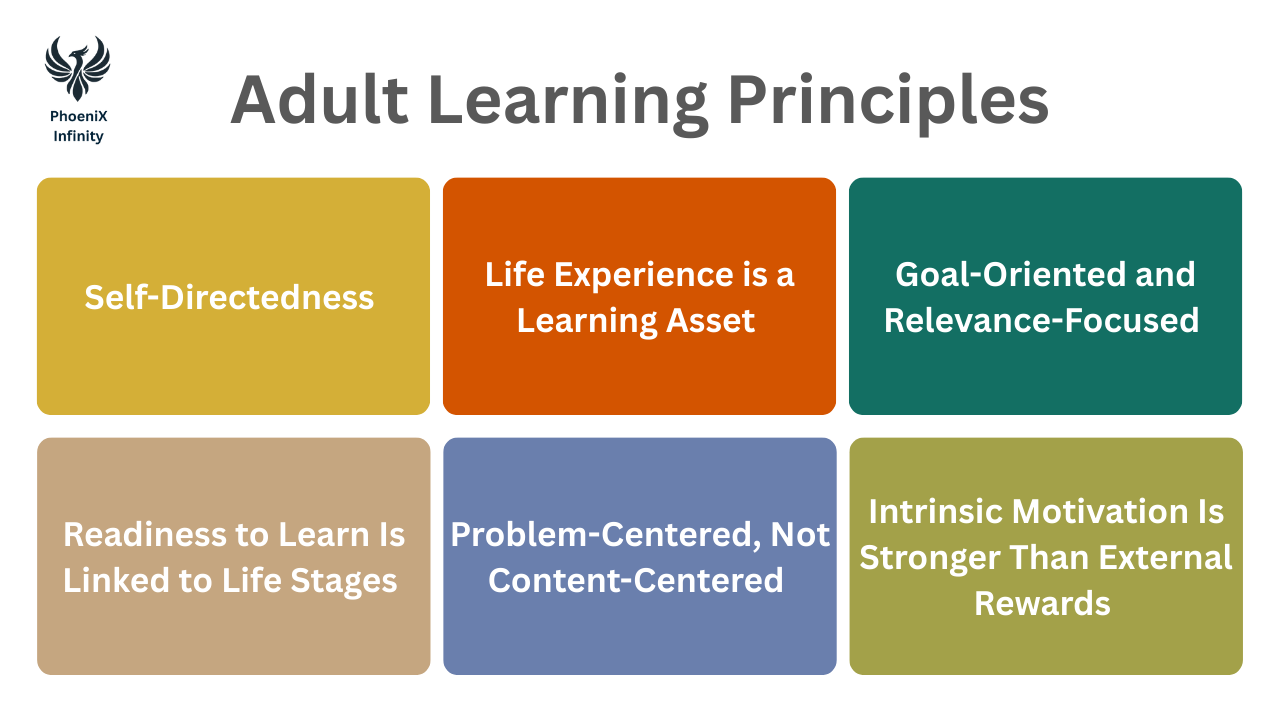 PhoeniX Infinity

Adult Learning Principles

Self-Directedness

Life Experience is a Learning Asset

Goal-Oriented and Relevance-Focused

Readiness to Learn Is Linked to Life Stages

Problem-Centered, Not Content-Centered

Intrinsic Motivation Is Stronger Than External Rewards